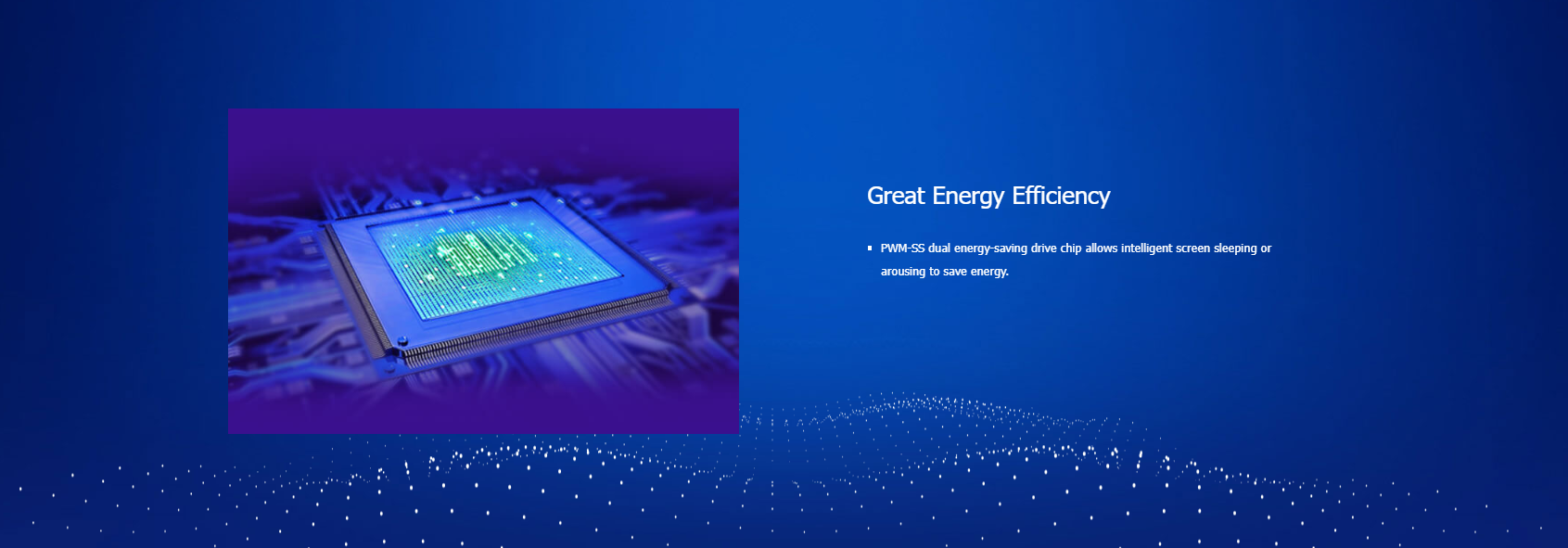 Great Energy Efficiency

▪ PWM-SS dual energy-saving drive chip allows intelligent screen sleeping or arousing to save energy.